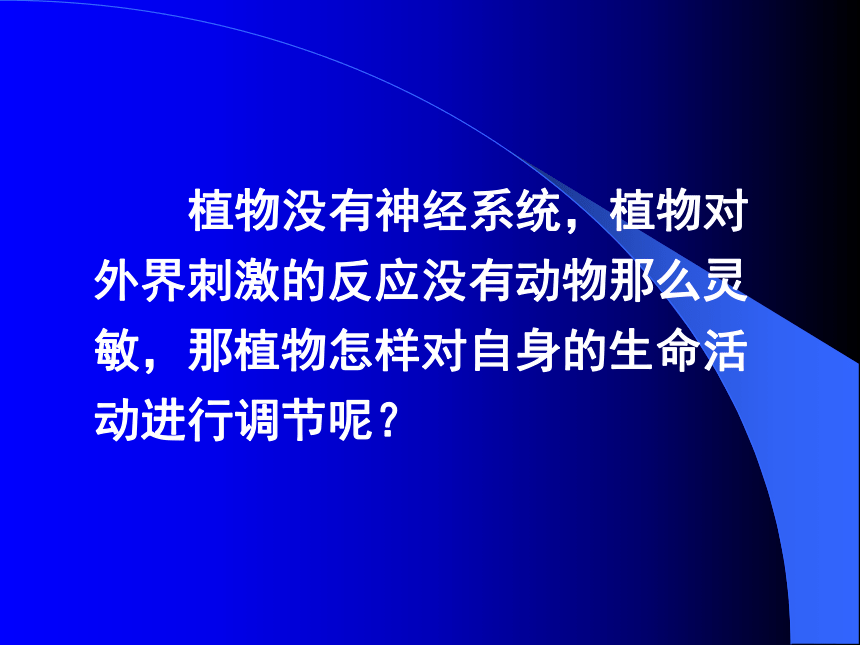 植物没有神经系统，植物对外界刺激的反应没有动物那么灵敏，那植物怎样对自身的生命活动进行调节呢？